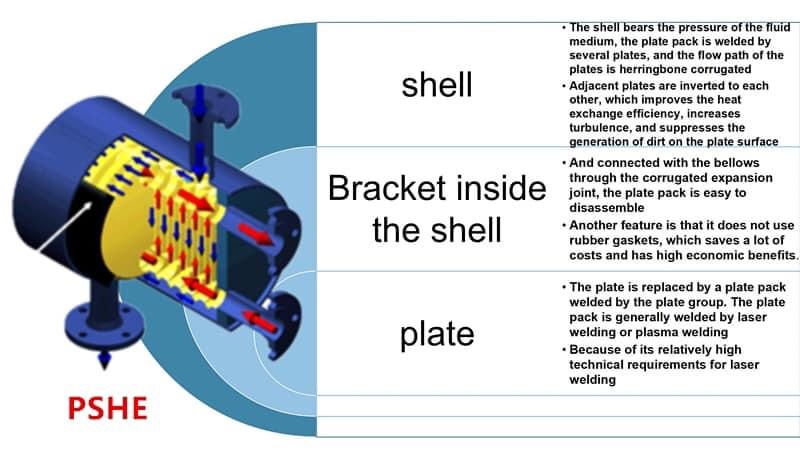 PSHE

shell

• The shell bears the pressure of the fluid medium, the plate pack is welded by several plates, and the flow path of the plates is herringbone corrugated
• Adjacent plates are inverted to each other, which improves the heat exchange efficiency, increases turbulence, and suppresses the generation of dirt on the plate surface

Bracket inside the shell

• And connected with the bellows through the corrugated expansion joint, the plate pack is easy to disassemble
• Another feature is that it does not use rubber gaskets, which saves a lot of costs and has high economic benefits.

plate

• The plate is replaced by a plate pack welded by the plate group. The plate pack is generally welded by laser welding or plasma welding
• Because of its relatively high technical requirements for laser welding